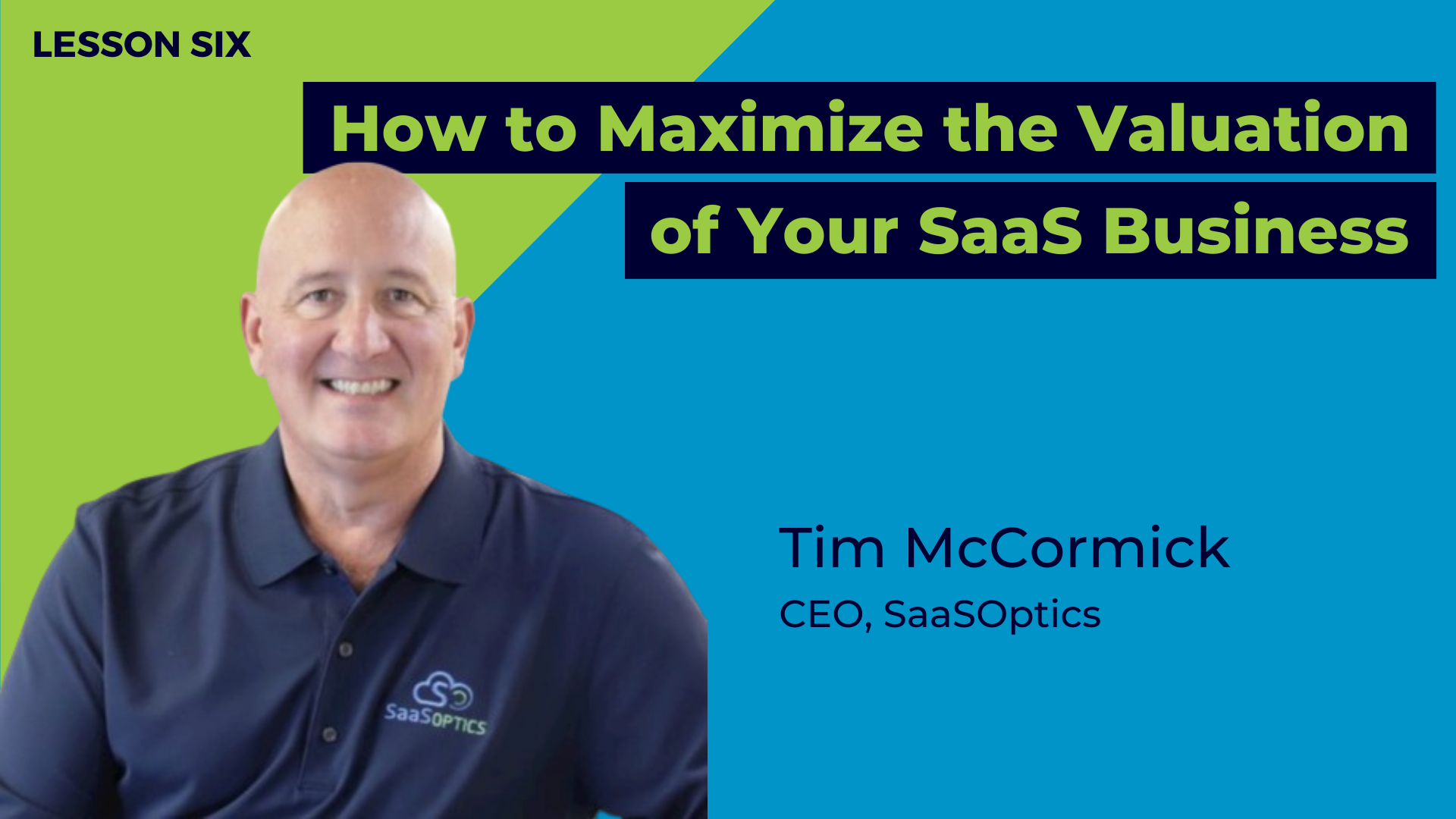 LESSON SIX

How to Maximize the Valuation of Your SaaS Business

SaaSOPTICS

Tim McCormick
CEO, SaaSOptics